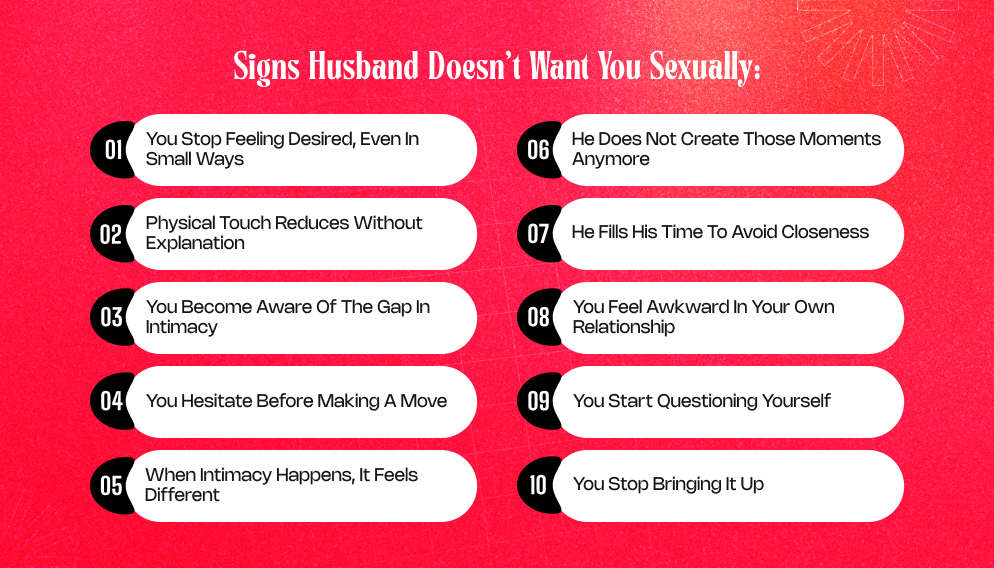 Signs Husband Doesn't Want You Sexually:

01 You Stop Feeling Desired, Even In Small Ways

02 Physical Touch Reduces Without Explanation

03 You Become Aware Of The Gap In Intimacy

04 You Hesitate Before Making A Move

05 When Intimacy Happens, It Feels Different

06 He Does Not Create Those Moments Anymore

07 He Fills His Time To Avoid Closeness

08 You Feel Awkward In Your Own Relationship

09 You Start Questioning Yourself

10 You Stop Bringing It Up